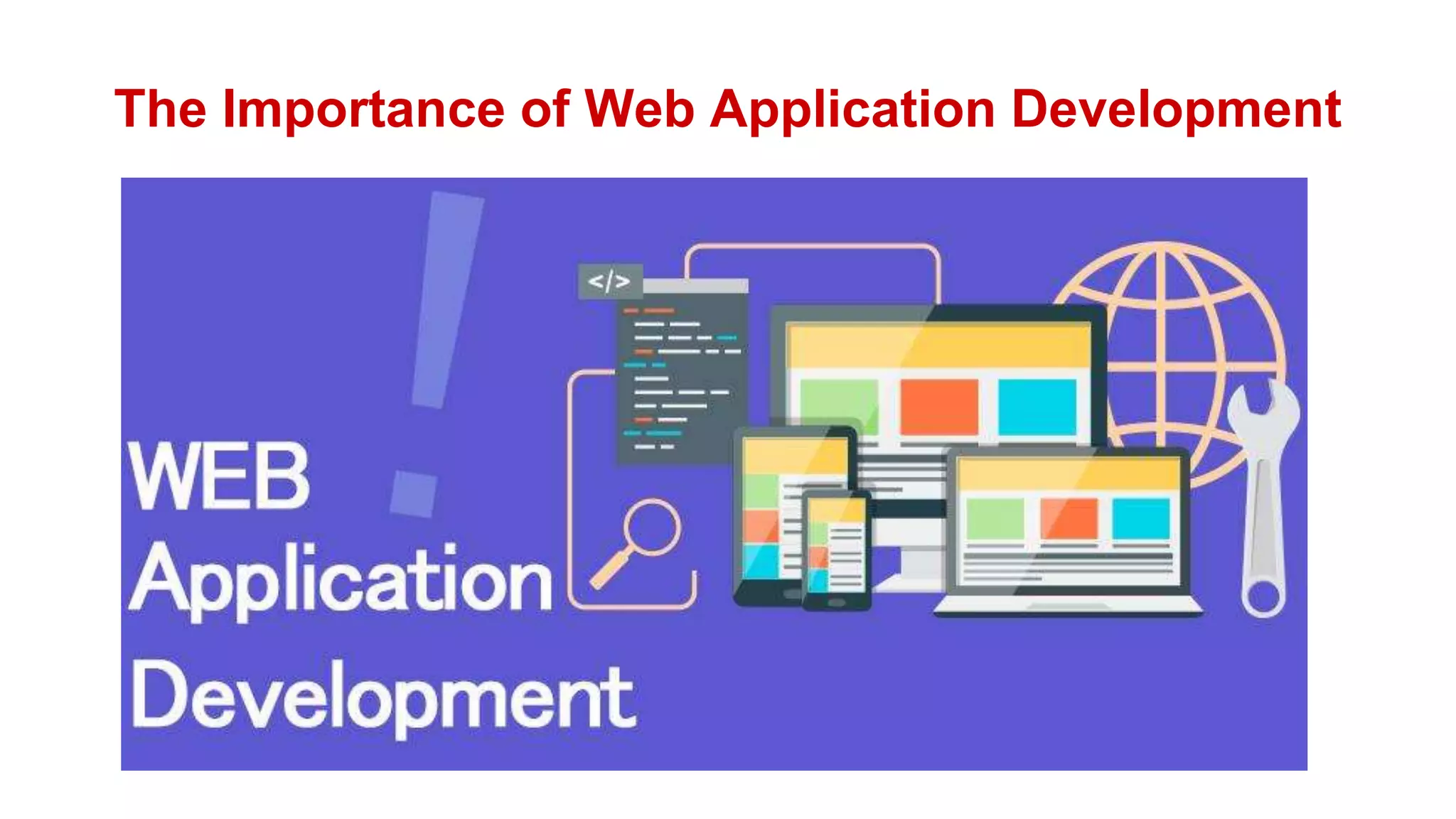 The Importance of Web Application Development

</>

WEB
Application
Development